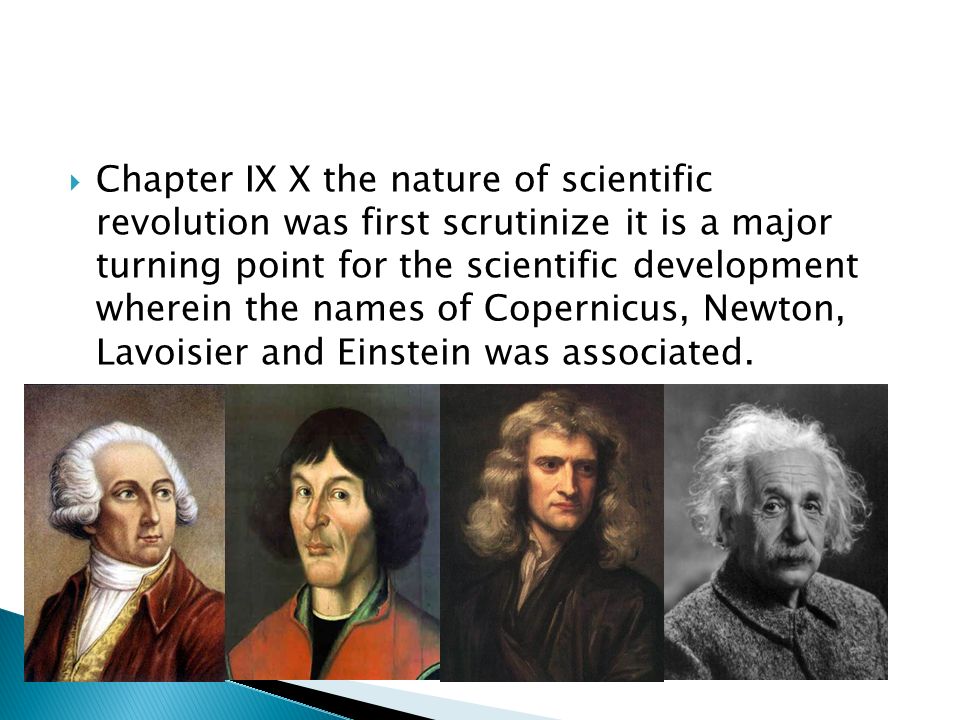 Chapter IX X the nature of scientific revolution was first scrutinize it is a major turning point for the scientific development wherein the names of Copernicus, Newton, Lavoisier and Einstein was associated.